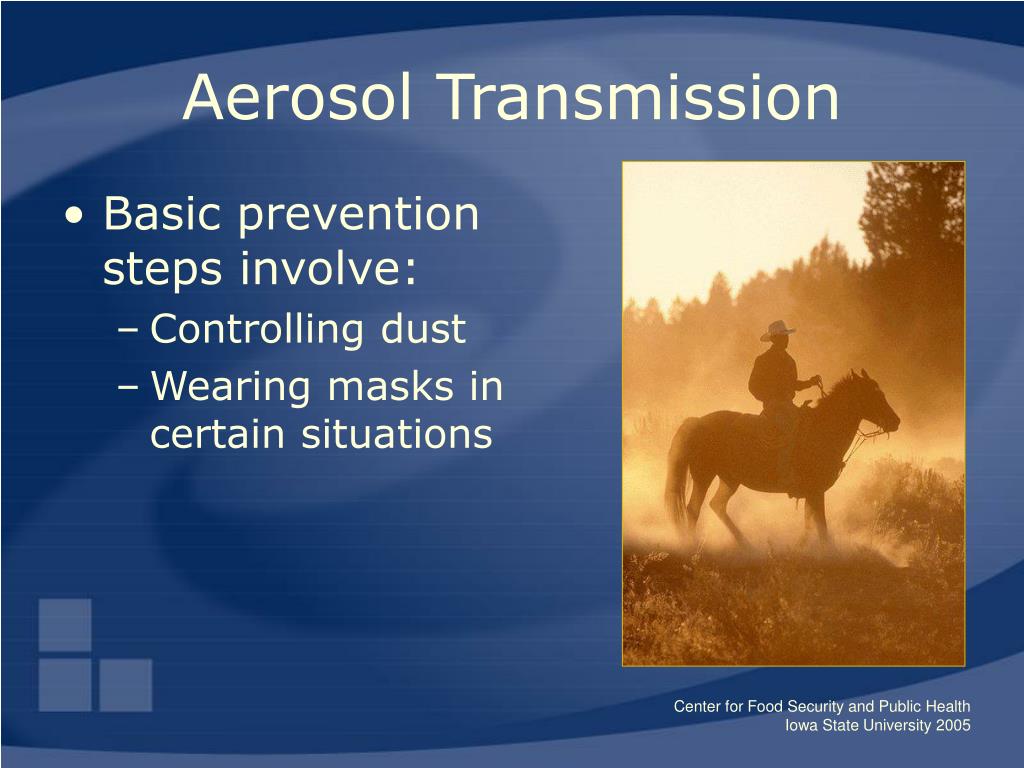 Aerosol Transmission

• Basic prevention steps involve:
– Controlling dust
– Wearing masks in certain situations

Center for Food Security and Public Health
Iowa State University 2005